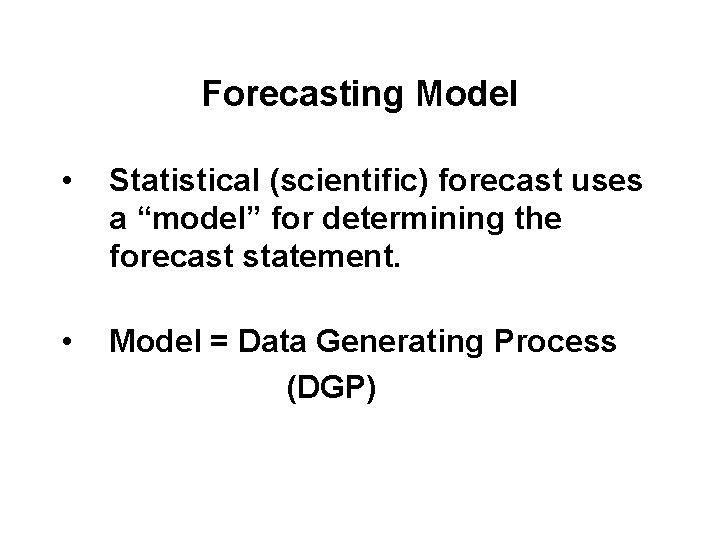 Forecasting Model

• Statistical (scientific) forecast uses a “model” for determining the forecast statement.

• Model = Data Generating Process (DGP)